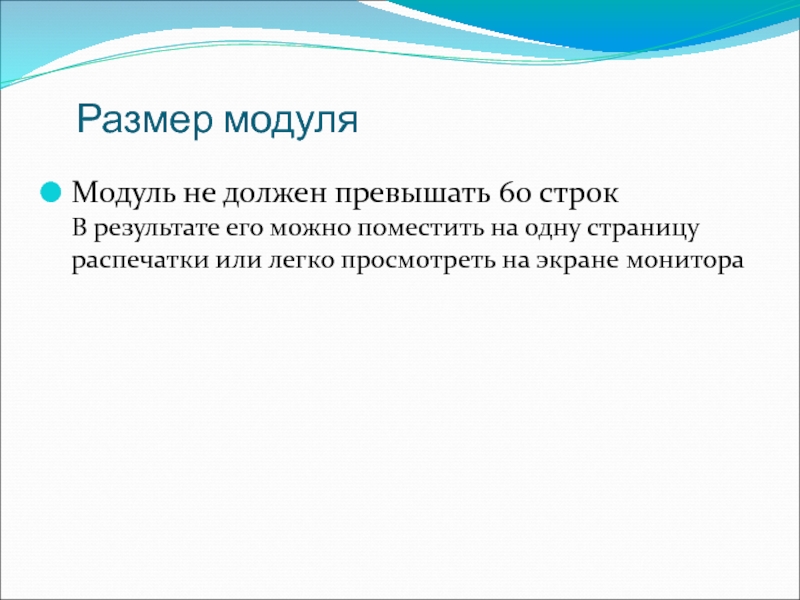 Размер модуля

Модуль не должен превышать 60 строк
В результате его можно поместить на одну страницу распечатки или легко просмотреть на экране монитора